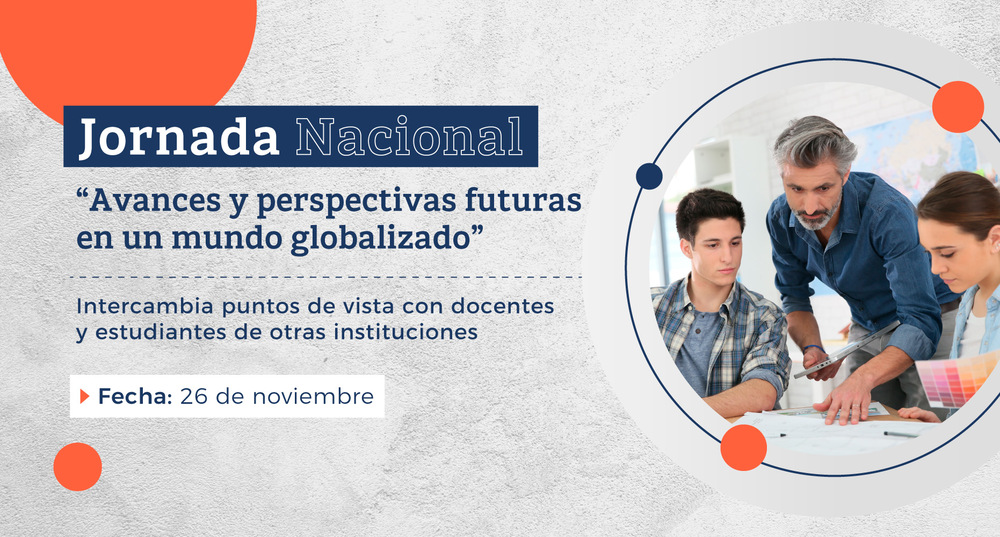 Jornada Nacional

“Avances y perspectivas futuras en un mundo globalizado”

Intercambia puntos de vista con docentes y estudiantes de otras instituciones

Fecha: 26 de noviembre